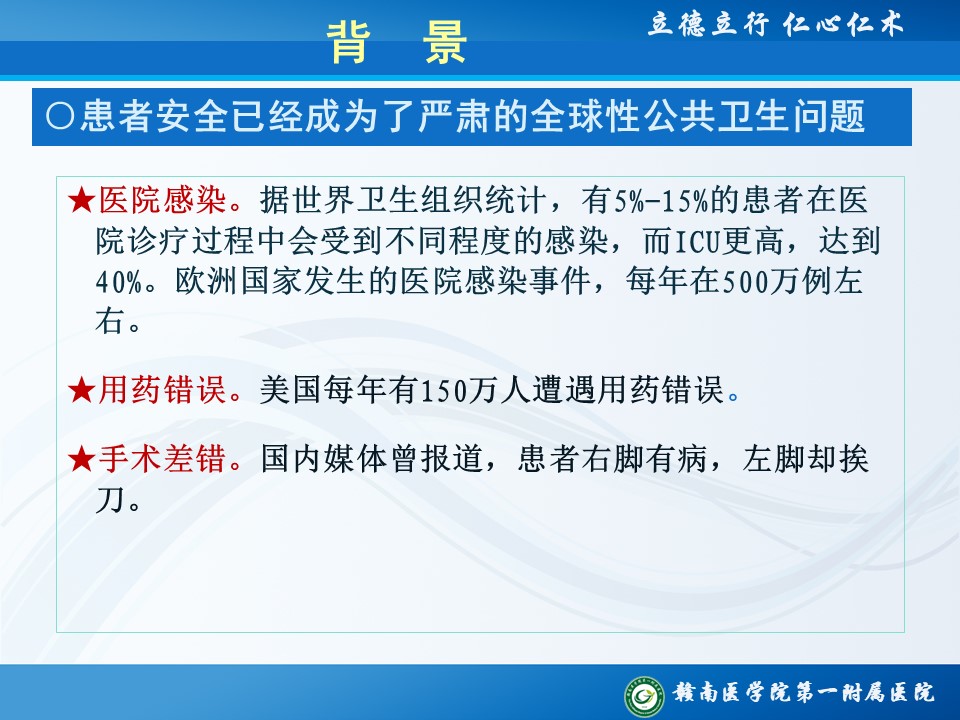 背　景

立德立行 仁心仁术

○患者安全已经成为了严肃的全球性公共卫生问题

★医院感染。据世界卫生组织统计，有5%-15%的患者在医院诊疗过程中会受到不同程度的感染，而ICU更高，达到40%。欧洲国家发生的医院感染事件，每年在500万例左右。

★用药错误。美国每年有150万人遭遇用药错误。

★手术差错。国内媒体曾报道，患者右脚有病，左脚却挨刀。

赣南医学院第一附属医院